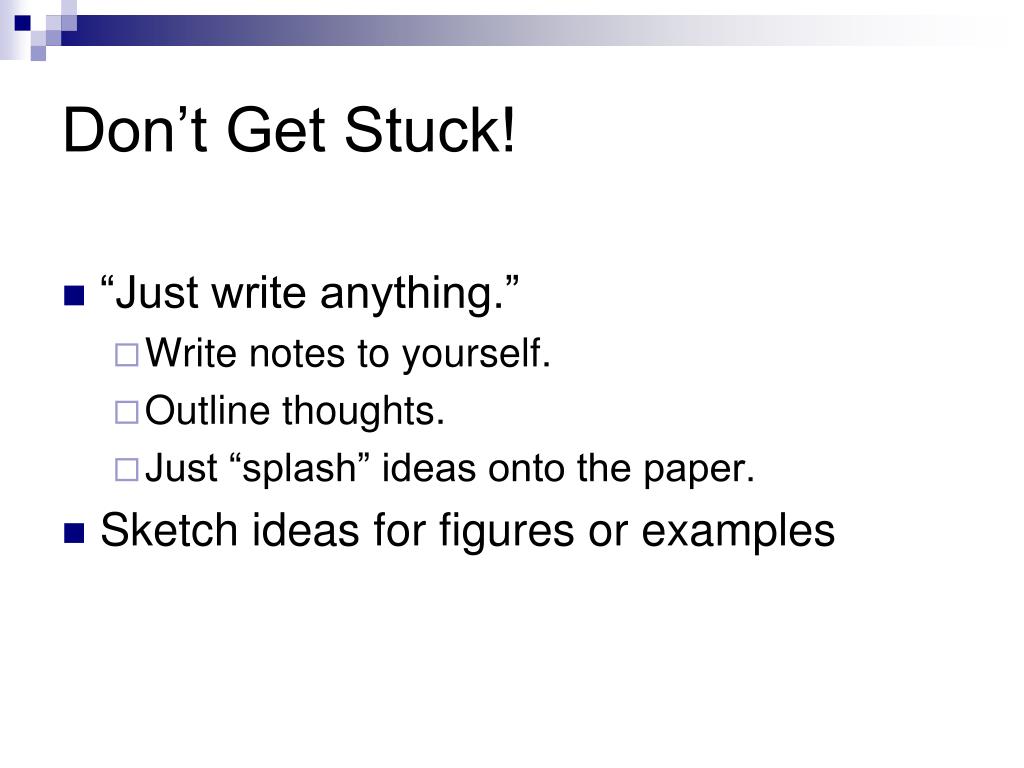 Don’t Get Stuck!

“Just write anything.”
Write notes to yourself.
Outline thoughts.
Just “splash” ideas onto the paper.

Sketch ideas for figures or examples